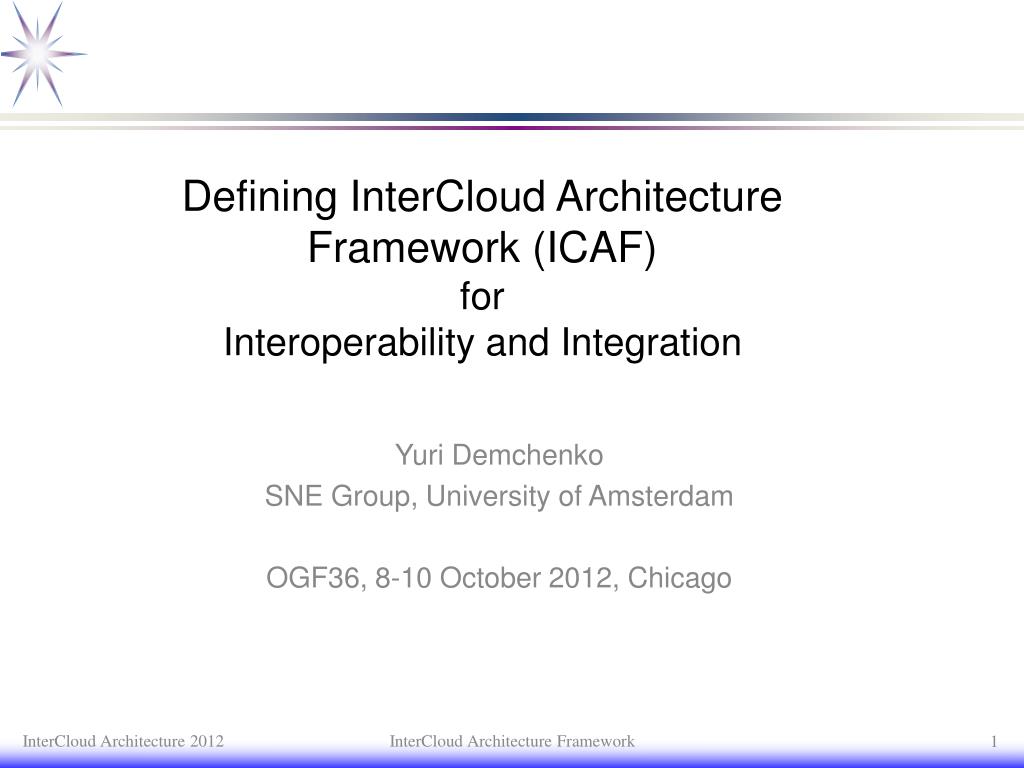 Defining InterCloud Architecture Framework (ICAF)
for
Interoperability and Integration

Yuri Demchenko
SNE Group, University of Amsterdam

OGF36, 8-10 October 2012, Chicago

InterCloud Architecture 2012
InterCloud Architecture Framework
1